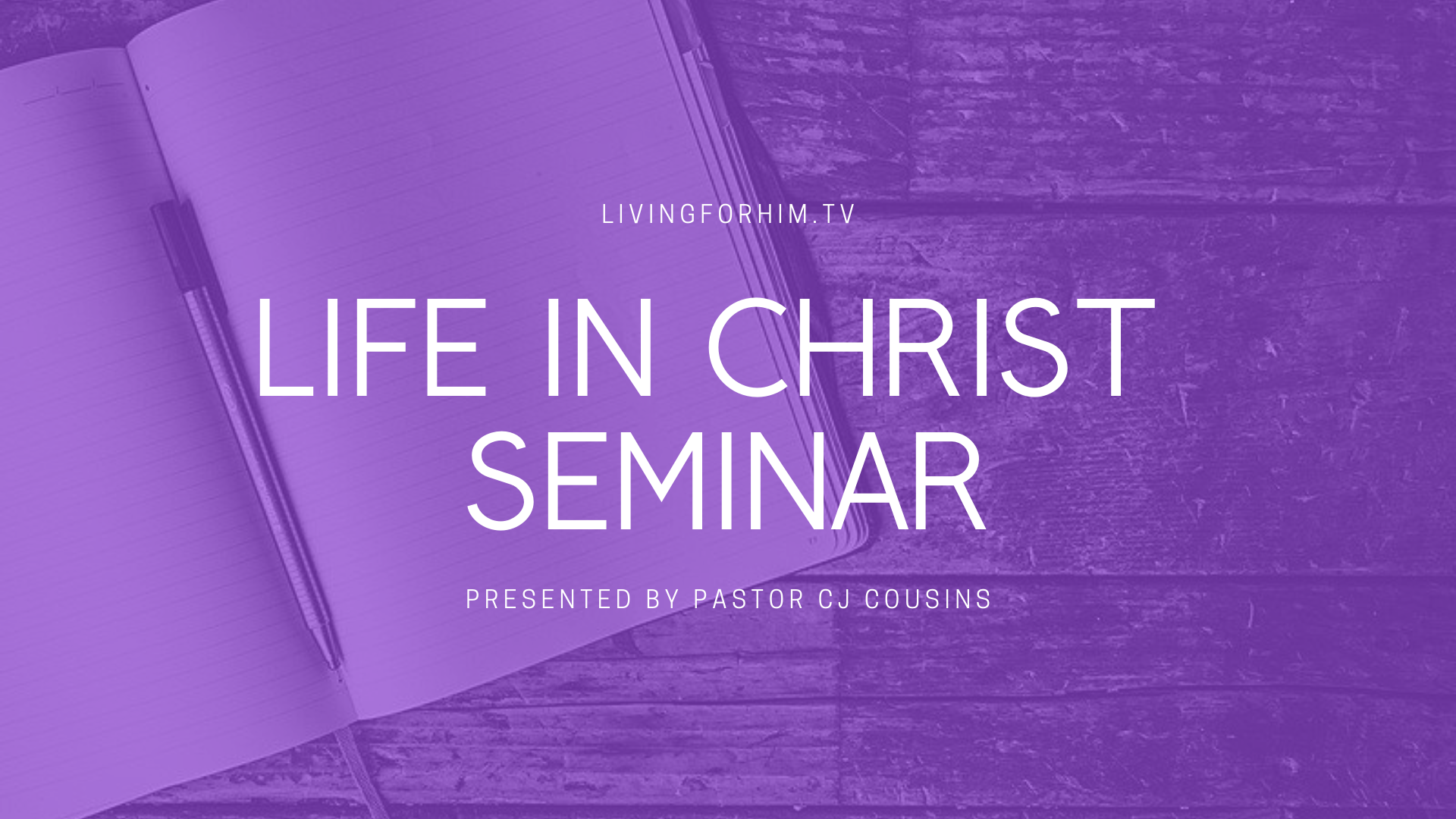 LIVINGFORHIM.TV

LIFE IN CHRIST SEMINAR

PRESENTED BY PASTOR CJ COUSINS